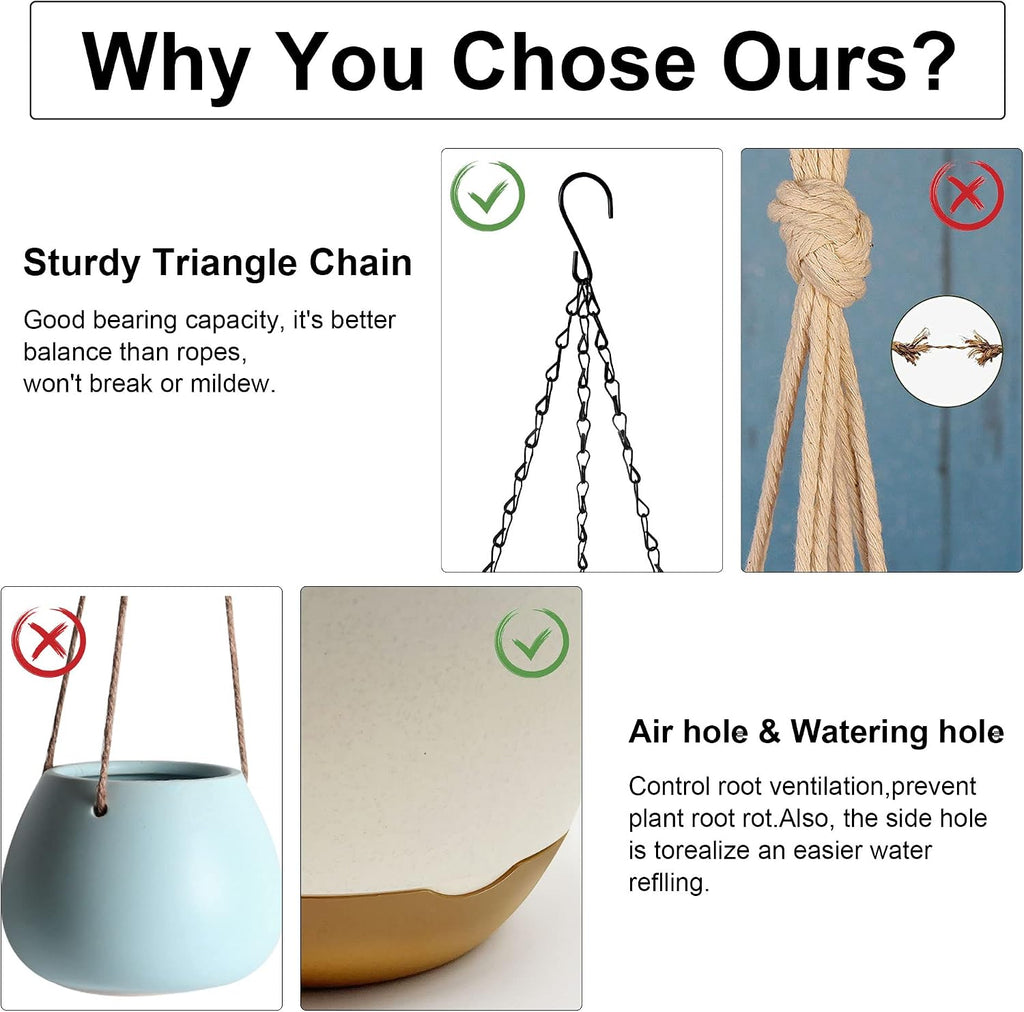 Why You Chose Ours?

Sturdy Triangle Chain

Good bearing capacity, it's better balance than ropes, won't break or mildew.

Air hole & Watering hole

Control root ventilation,prevent plant root rot.Also, the side hole is torealize an easier water reflling.